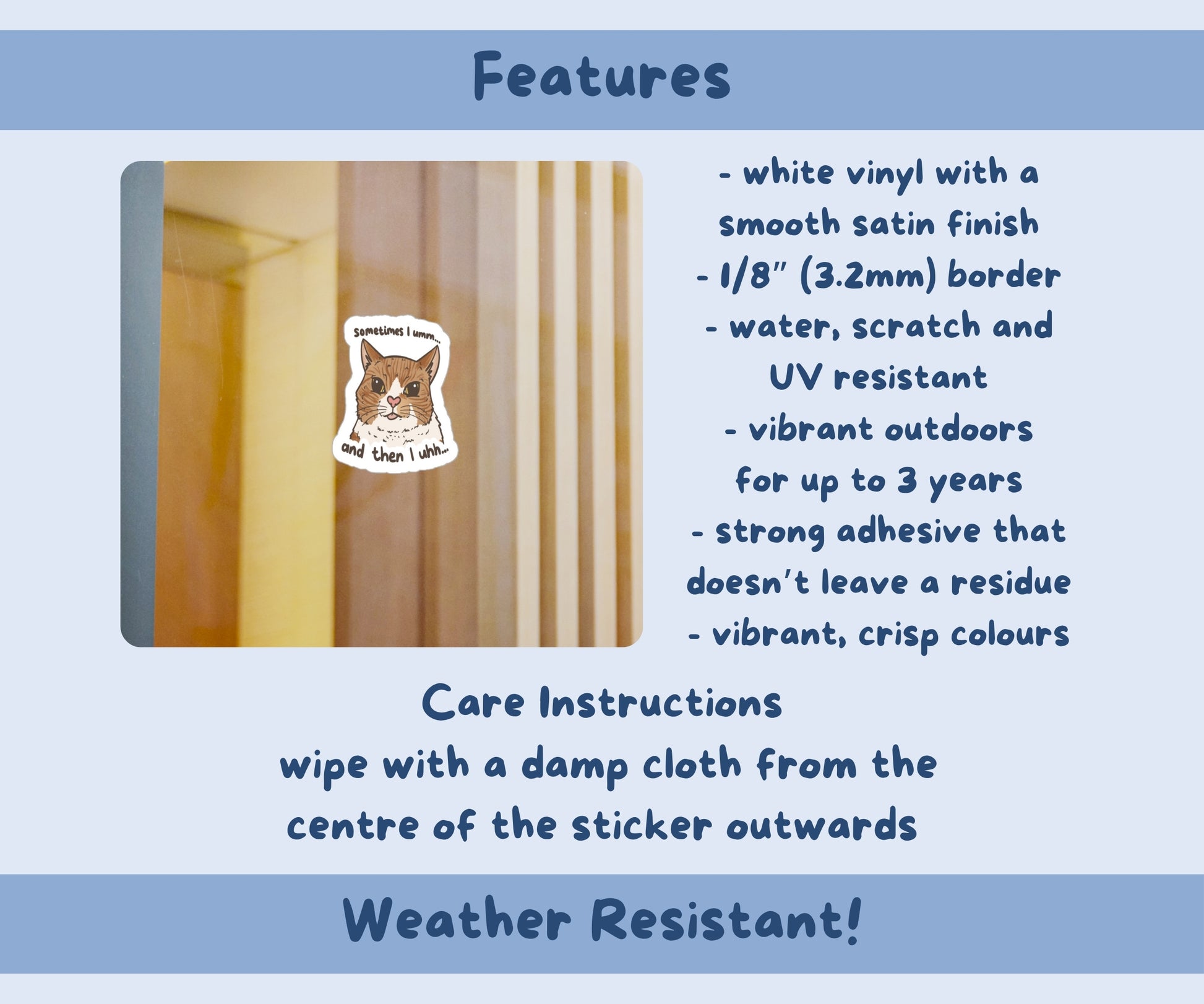 Features

Sometimes I umm...

and then I uhh...

- white vinyl with a smooth satin finish
- 1/8" (3.2mm) border
- water, scratch and UV resistant
- vibrant outdoors for up to 3 years
- strong adhesive that doesn't leave a residue
- vibrant, crisp colours

Care Instructions
wipe with a damp cloth from the centre of the sticker outwards

Weather Resistant!